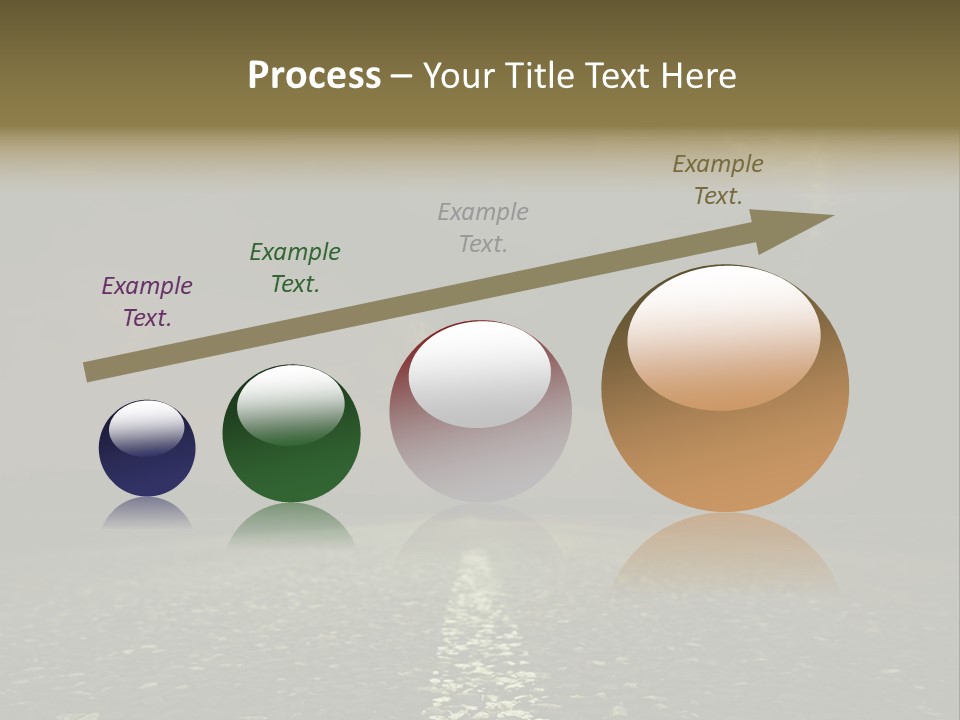 Process – Your Title Text Here

Example Text.

Example Text.

Example Text.

Example Text.